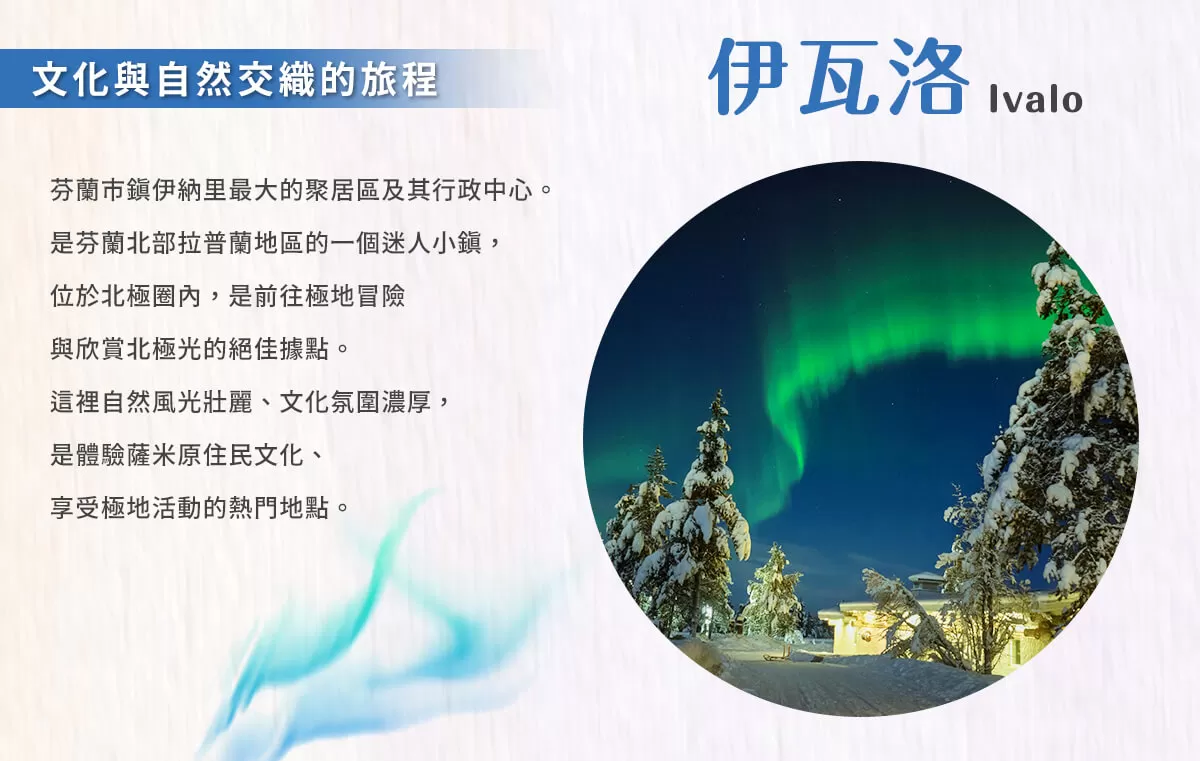 文化與自然交織的旅程

伊瓦洛 Ivalo

芬蘭市鎮伊納里最大的聚居區及其行政中心。
是芬蘭北部拉普蘭地區的一個迷人小鎮，
位於北極圈內，是前往極地冒險
與欣賞北極光的絕佳據點。
這裡自然風光壯麗、文化氛圍濃厚，
是體驗薩米原住民文化、
享受極地活動的熱門地點。